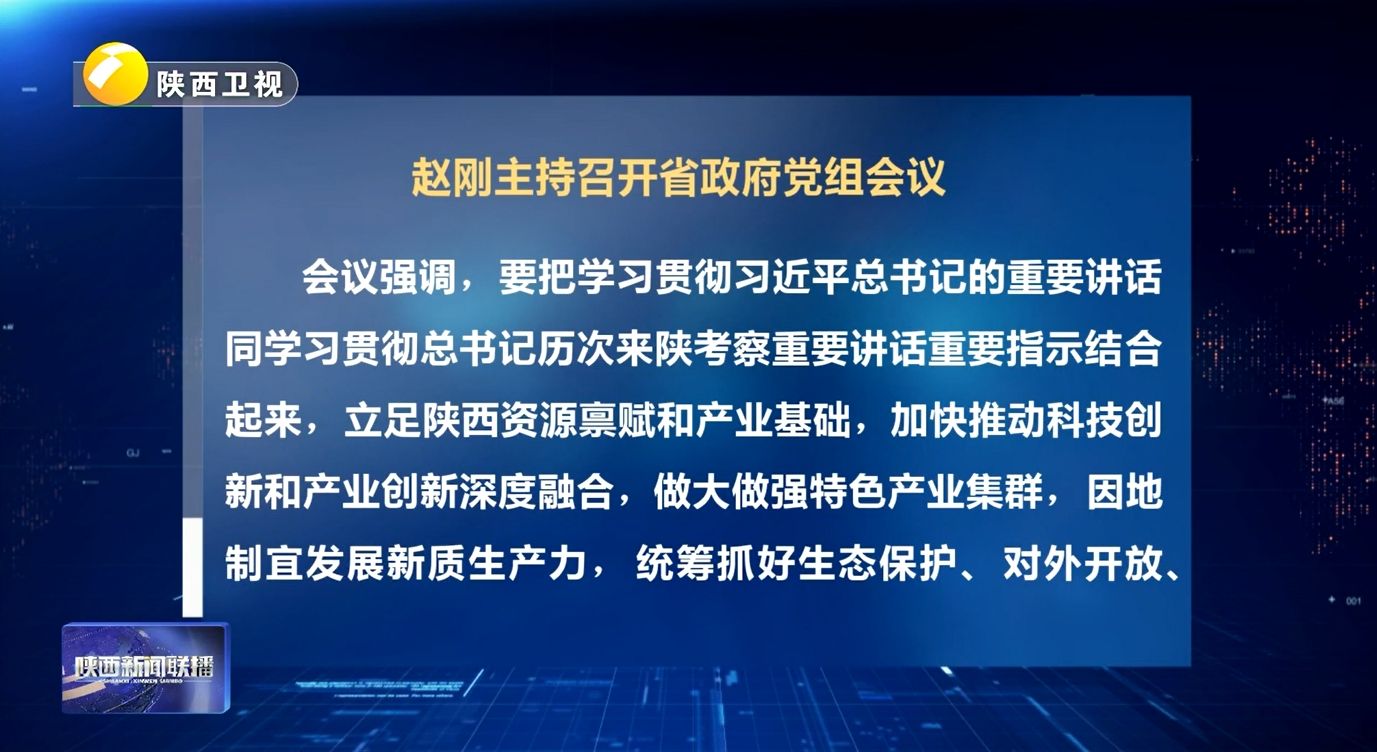 陕西卫视

赵刚主持召开省政府党组会议

会议强调，要把学习贯彻习近平总书记的重要讲话同学习贯彻总书记历次来陕考察重要讲话重要指示结合起来，立足陕西资源禀赋和产业基础，加快推动科技创新和产业创新深度融合，做大做强特色产业集群，因地制宜发展新质生产力，统筹抓好生态保护、对外开放、

陕西新闻联播